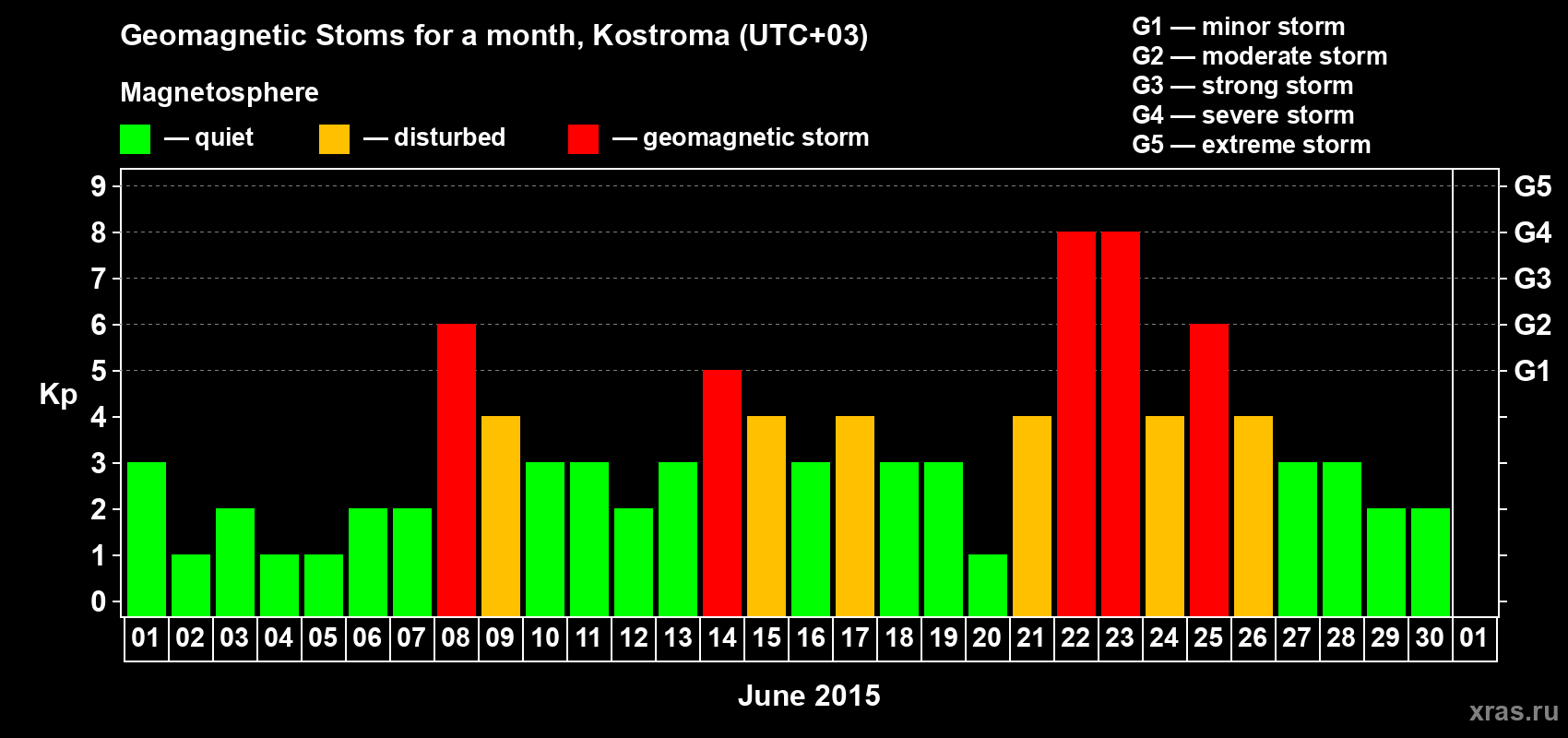 Geomagnetic Stoms for a month, Kostroma (UTC+03)

Magnetosphere

— quiet — disturbed — geomagnetic storm

G1 — minor storm
G2 — moderate storm
G3 — strong storm
G4 — severe storm
G5 — extreme storm

Kp

9
8
7
6
5
4
3
2
1
0

G5
G4
G3
G2
G1

01 02 03 04 05 06 07 08 09 10 11 12 13 14 15 16 17 18 19 20 21 22 23 24 25 26 27 28 29 30 01

June 2015

xras.ru